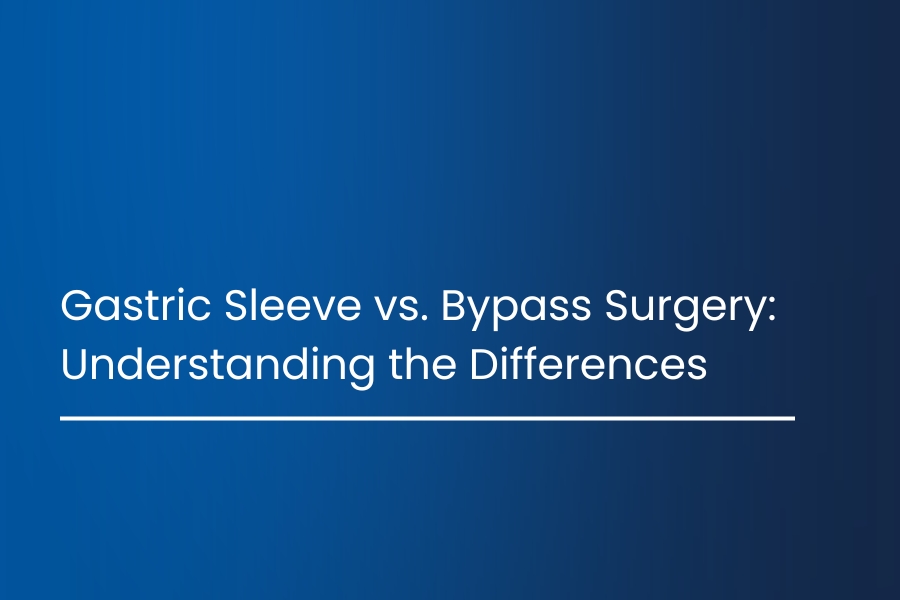 Gastric Sleeve vs. Bypass Surgery: Understanding the Differences